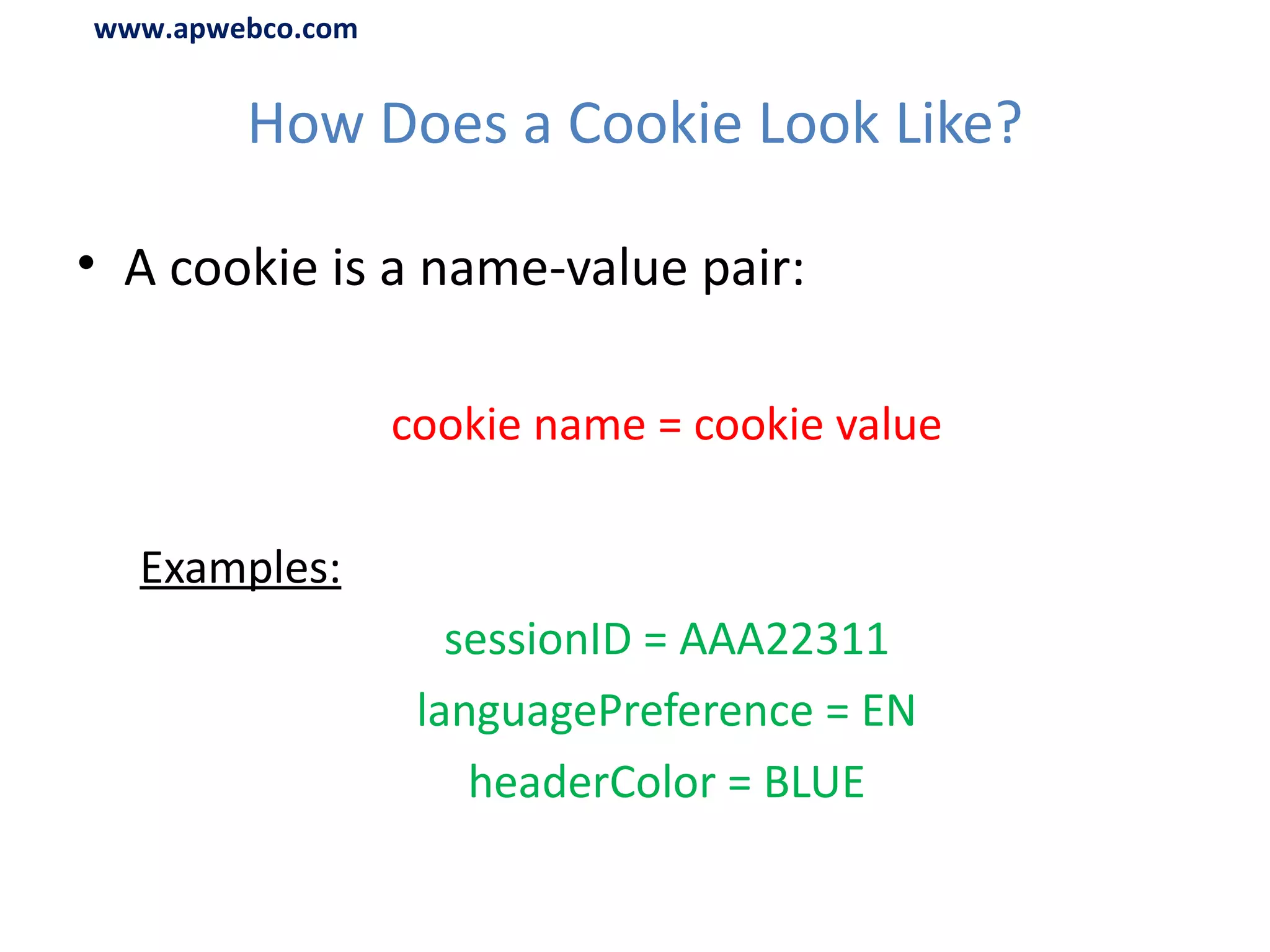 www.apwebco.com

How Does a Cookie Look Like?

• A cookie is a name-value pair:

cookie name = cookie value

Examples:

sessionID = AAA22311

languagePreference = EN

headerColor = BLUE